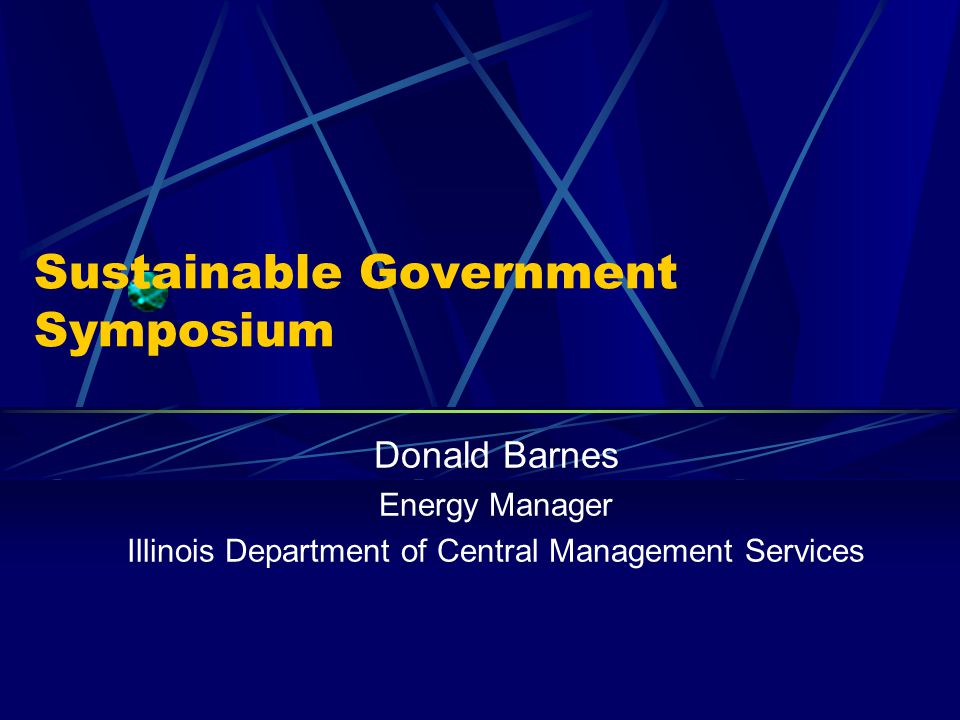 Sustainable Government Symposium

Donald Barnes
Energy Manager
Illinois Department of Central Management Services